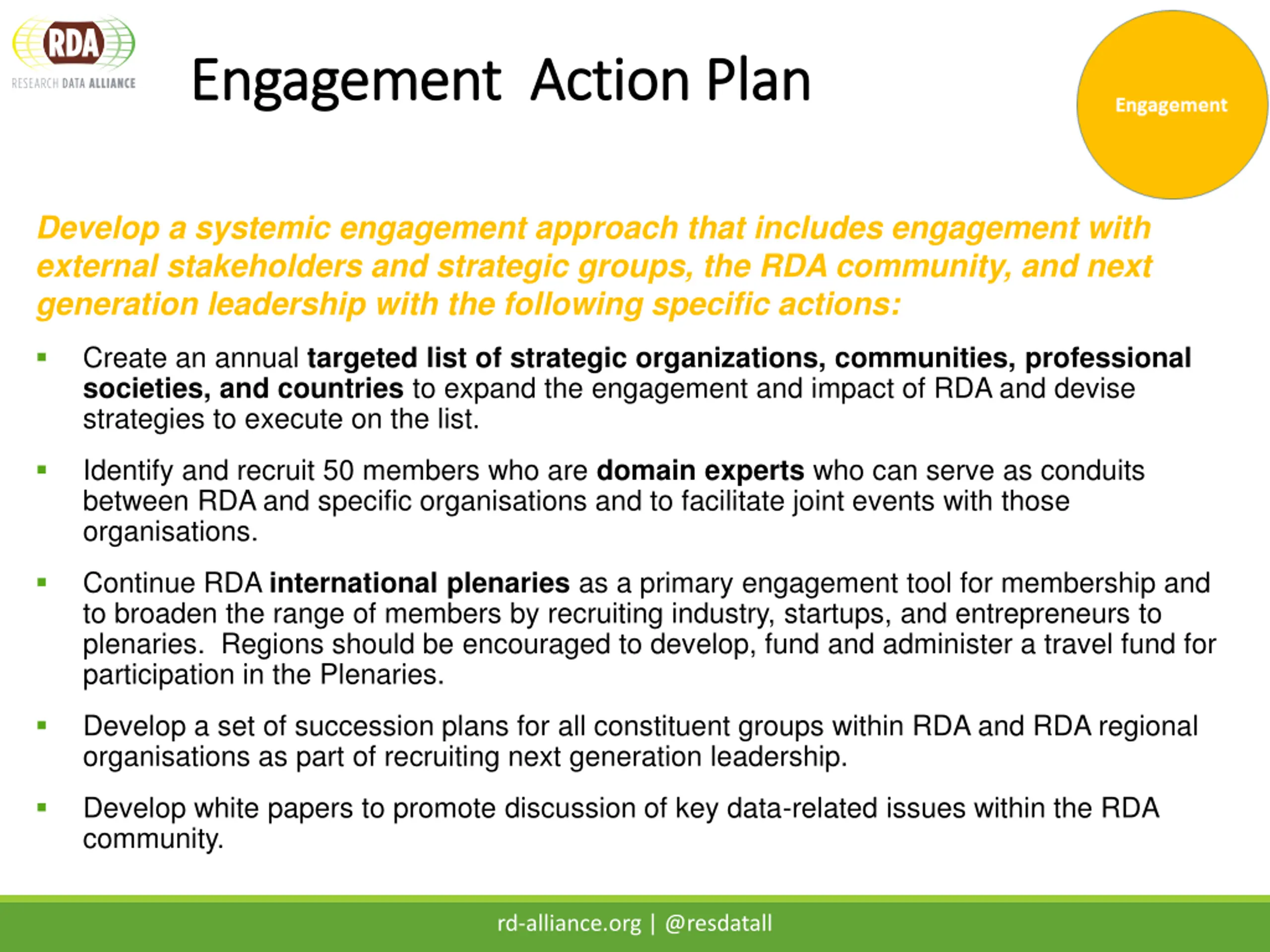 RDA
RESEARCH DATA ALLIANCE

Engagement Action Plan

Engagement

Develop a systemic engagement approach that includes engagement with external stakeholders and strategic groups, the RDA community, and next generation leadership with the following specific actions:

▪ Create an annual targeted list of strategic organizations, communities, professional societies, and countries to expand the engagement and impact of RDA and devise strategies to execute on the list.

▪ Identify and recruit 50 members who are domain experts who can serve as conduits between RDA and specific organisations and to facilitate joint events with those organisations.

▪ Continue RDA international plenaries as a primary engagement tool for membership and to broaden the range of members by recruiting industry, startups, and entrepreneurs to plenaries. Regions should be encouraged to develop, fund and administer a travel fund for participation in the Plenaries.

▪ Develop a set of succession plans for all constituent groups within RDA and RDA regional organisations as part of recruiting next generation leadership.

▪ Develop white papers to promote discussion of key data-related issues within the RDA community.

rd-alliance.org | @resdatall